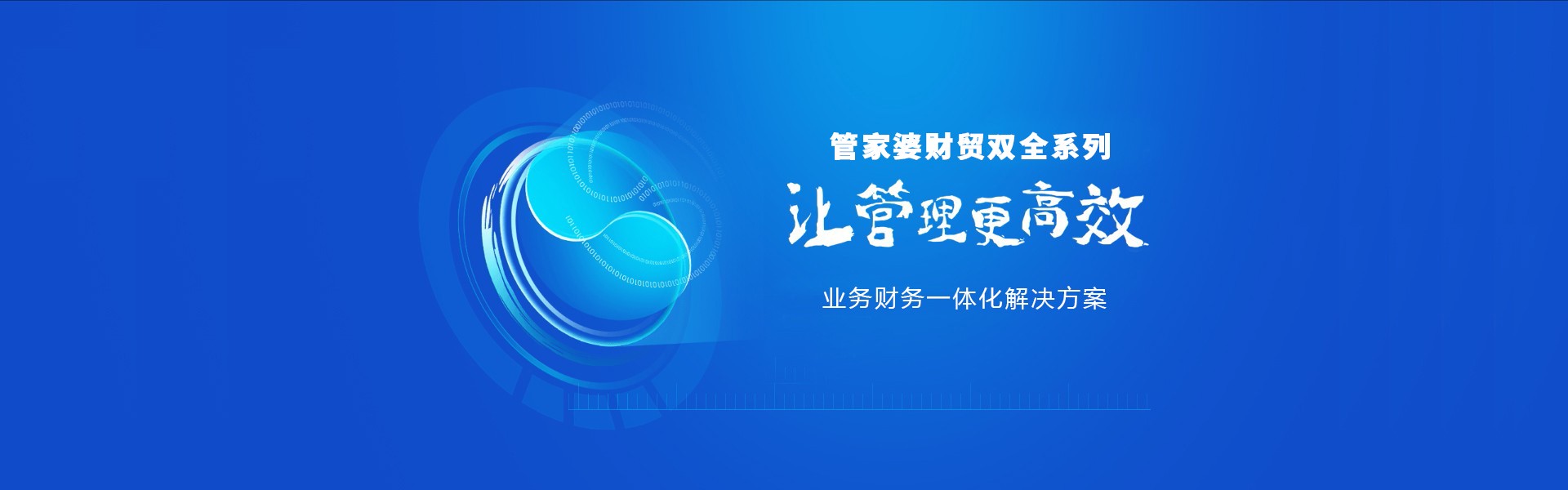 管家婆财贸双全系列

让管理更高效

业务财务一体化解决方案